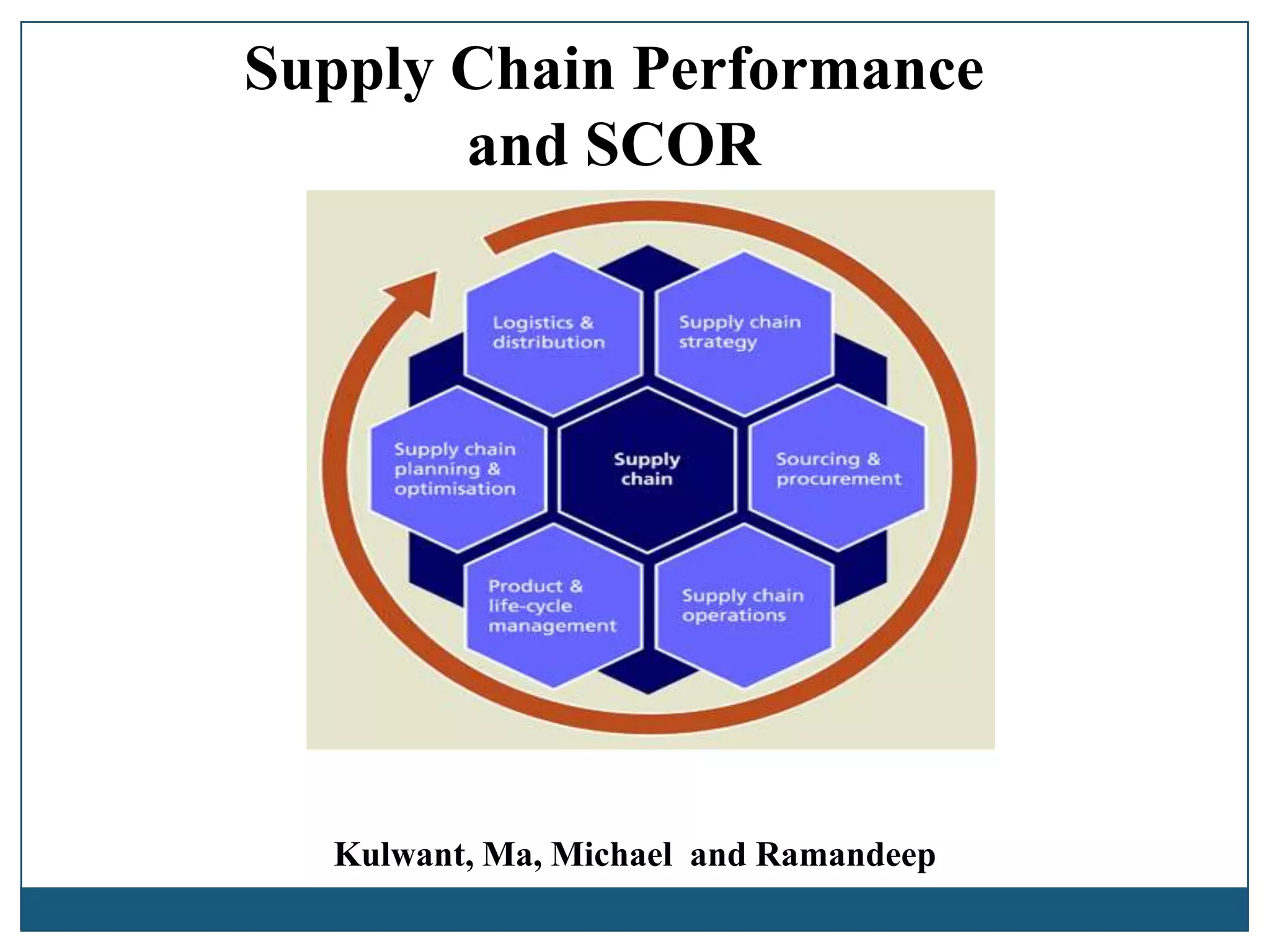 Supply Chain Performance and SCOR

Logistics & distribution

Supply chain strategy

Supply chain planning & optimisation

Supply chain

Sourcing & procurement

Product & life-cycle management

Supply chain operations

Kulwant, Ma, Michael and Ramandeep